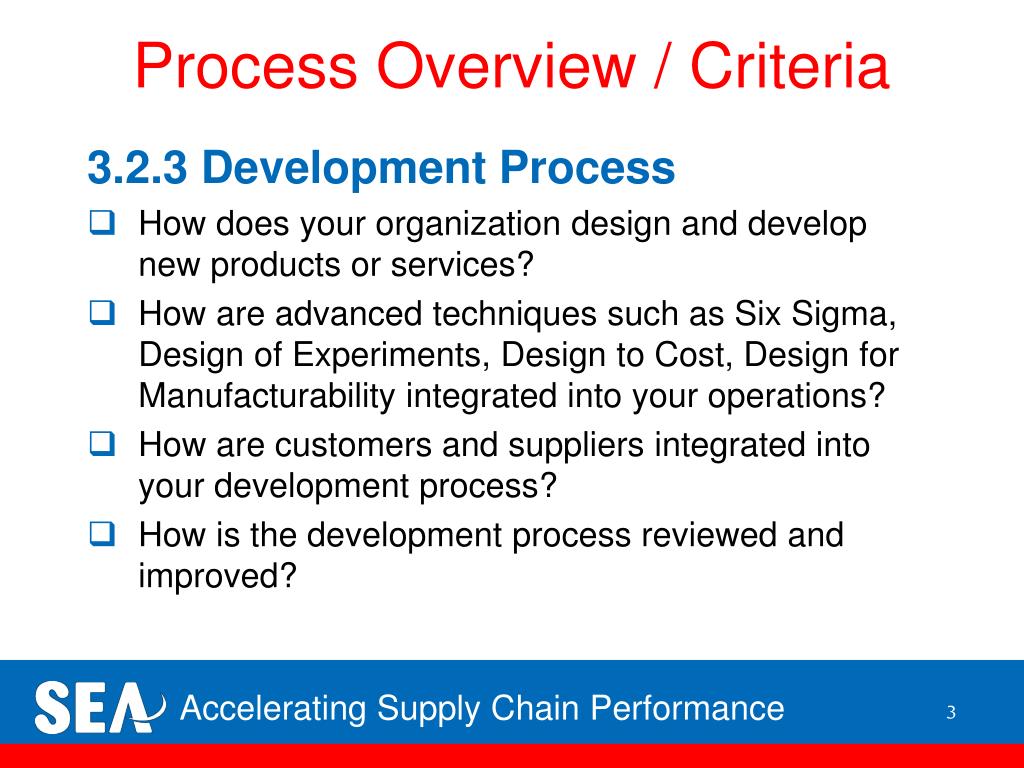 Process Overview / Criteria

3.2.3 Development Process

❑ How does your organization design and develop new products or services?

❑ How are advanced techniques such as Six Sigma, Design of Experiments, Design to Cost, Design for Manufacturability integrated into your operations?

❑ How are customers and suppliers integrated into your development process?

❑ How is the development process reviewed and improved?

SEA Accelerating Supply Chain Performance

3